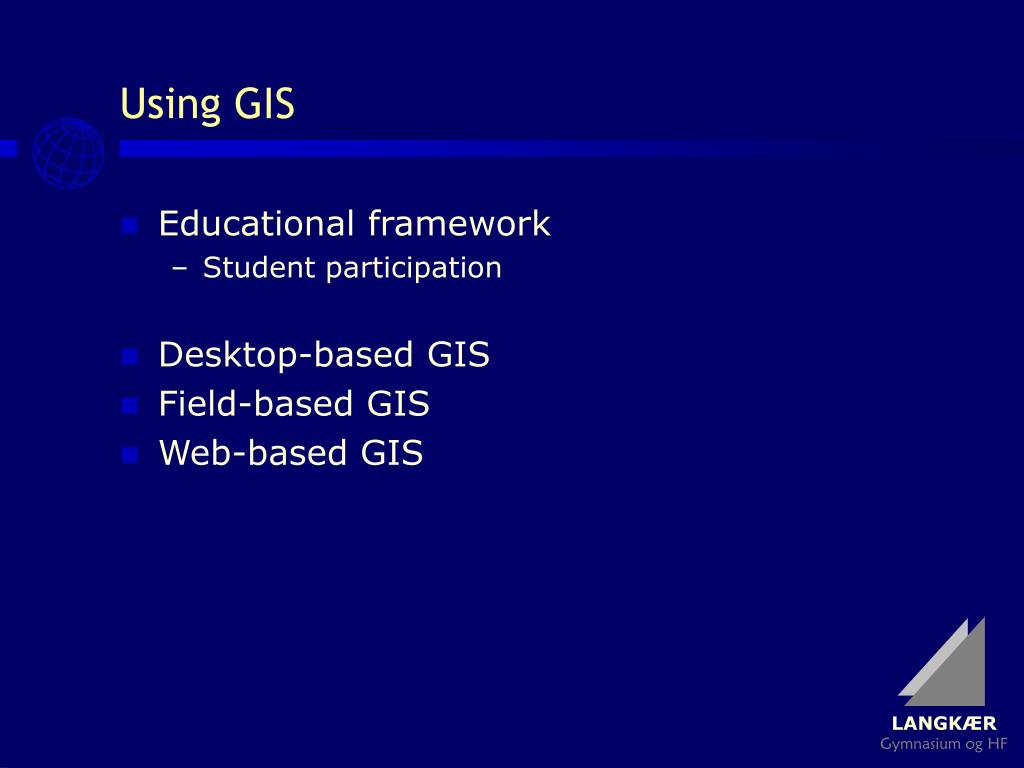 Using GIS

Educational framework
– Student participation

Desktop-based GIS
Field-based GIS
Web-based GIS

LANGKÆR
Gymnasium og HF